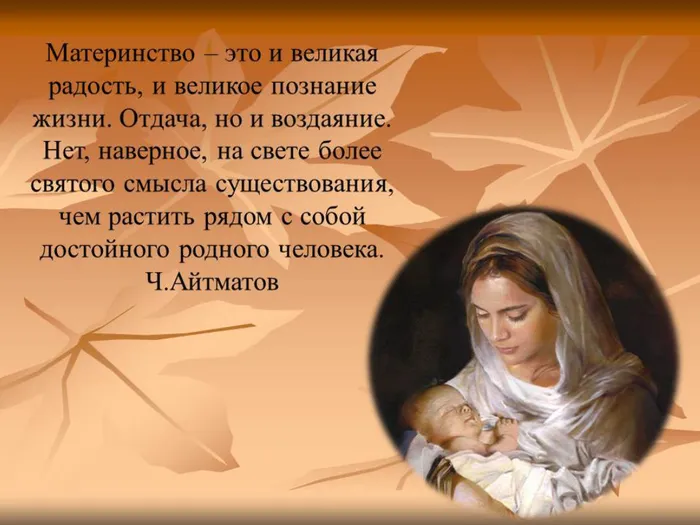 Материнство – это и великая радость, и великое познание жизни. Отдача, но и воздаяние. Нет, наверное, на свете более святого смысла существования, чем растить рядом с собой достойного родного человека.
Ч.Айтматов